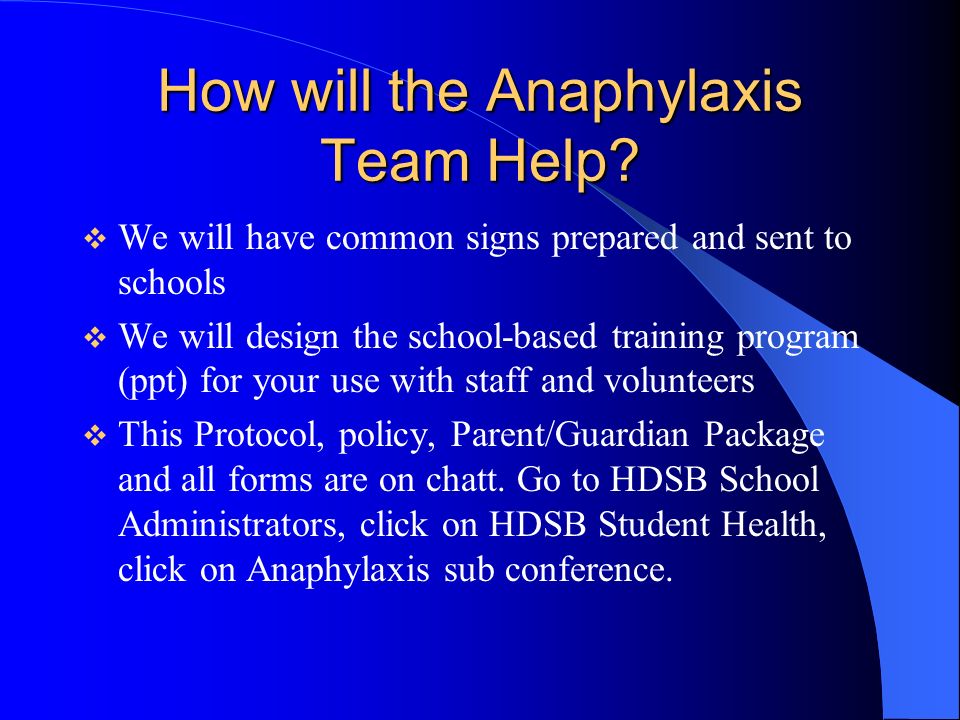 How will the Anaphylaxis Team Help?

❖ We will have common signs prepared and sent to schools

❖ We will design the school-based training program (ppt) for your use with staff and volunteers

❖ This Protocol, policy, Parent/Guardian Package and all forms are on chatt. Go to HDSB School Administrators, click on HDSB Student Health, click on Anaphylaxis sub conference.